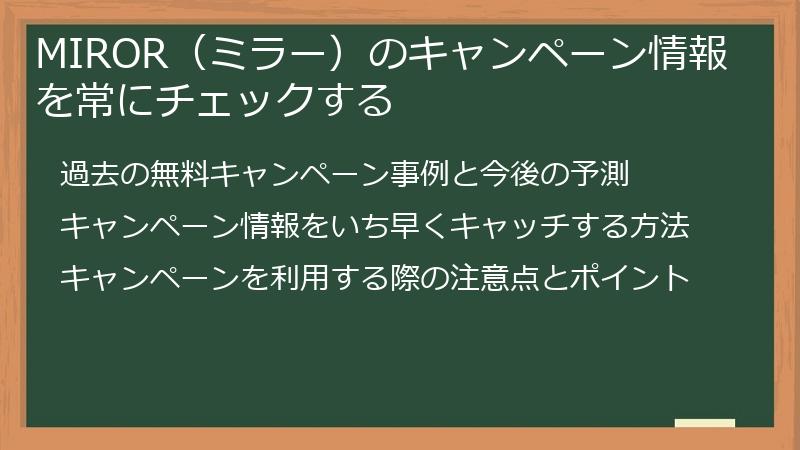 MIROR（ミラー）のキャンペーン情報を常にチェックする

過去の無料キャンペーン事例と今後の予測

キャンペーン情報をいち早くキャッチする方法

キャンペーンを利用する際の注意点とポイント